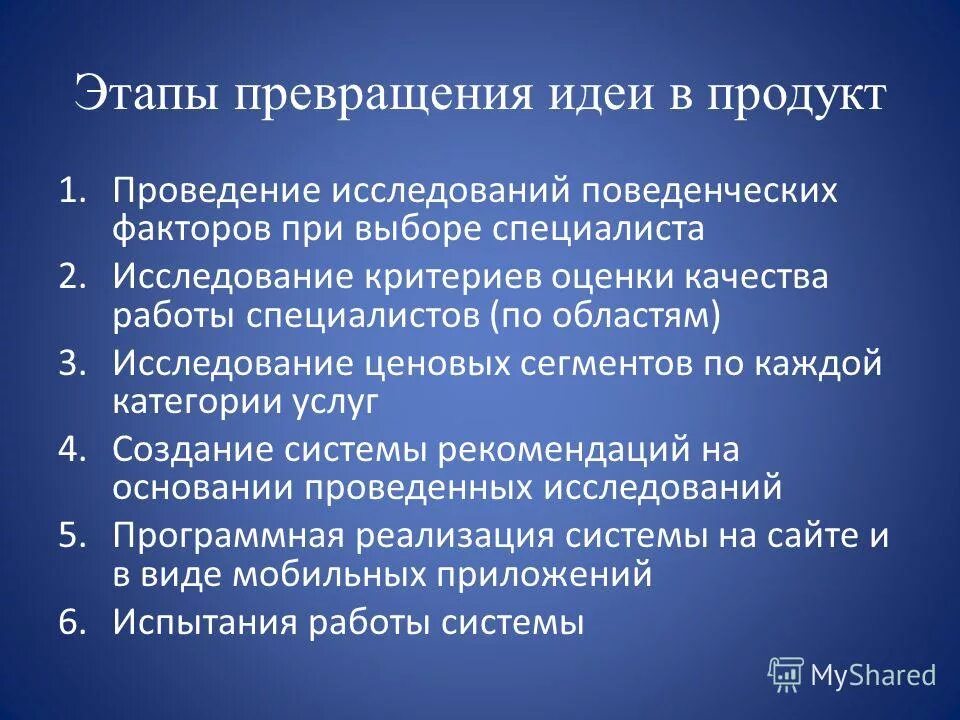 Этапы превращения идеи в продукт

1. Проведение исследований поведенческих факторов при выборе специалиста
2. Исследование критериев оценки качества работы специалистов (по областям)
3. Исследование ценовых сегментов по каждой категории услуг
4. Создание системы рекомендаций на основании проведенных исследований
5. Программная реализация системы на сайте и в виде мобильных приложений
6. Испытания работы системы

MyShared